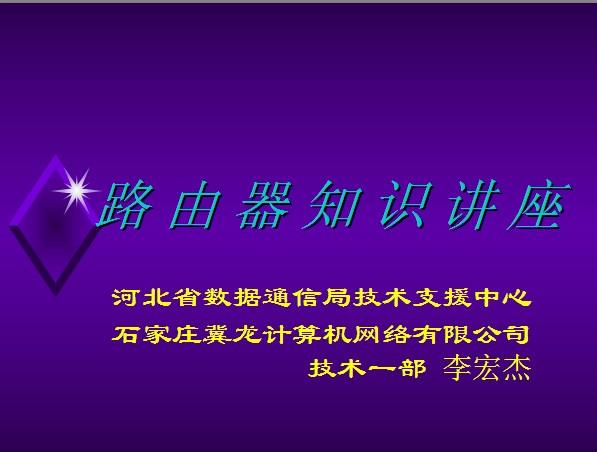 路由器知识讲座

河北省数据通信局技术支援中心
石家庄冀龙计算机网络有限公司
技术一部 李宏杰